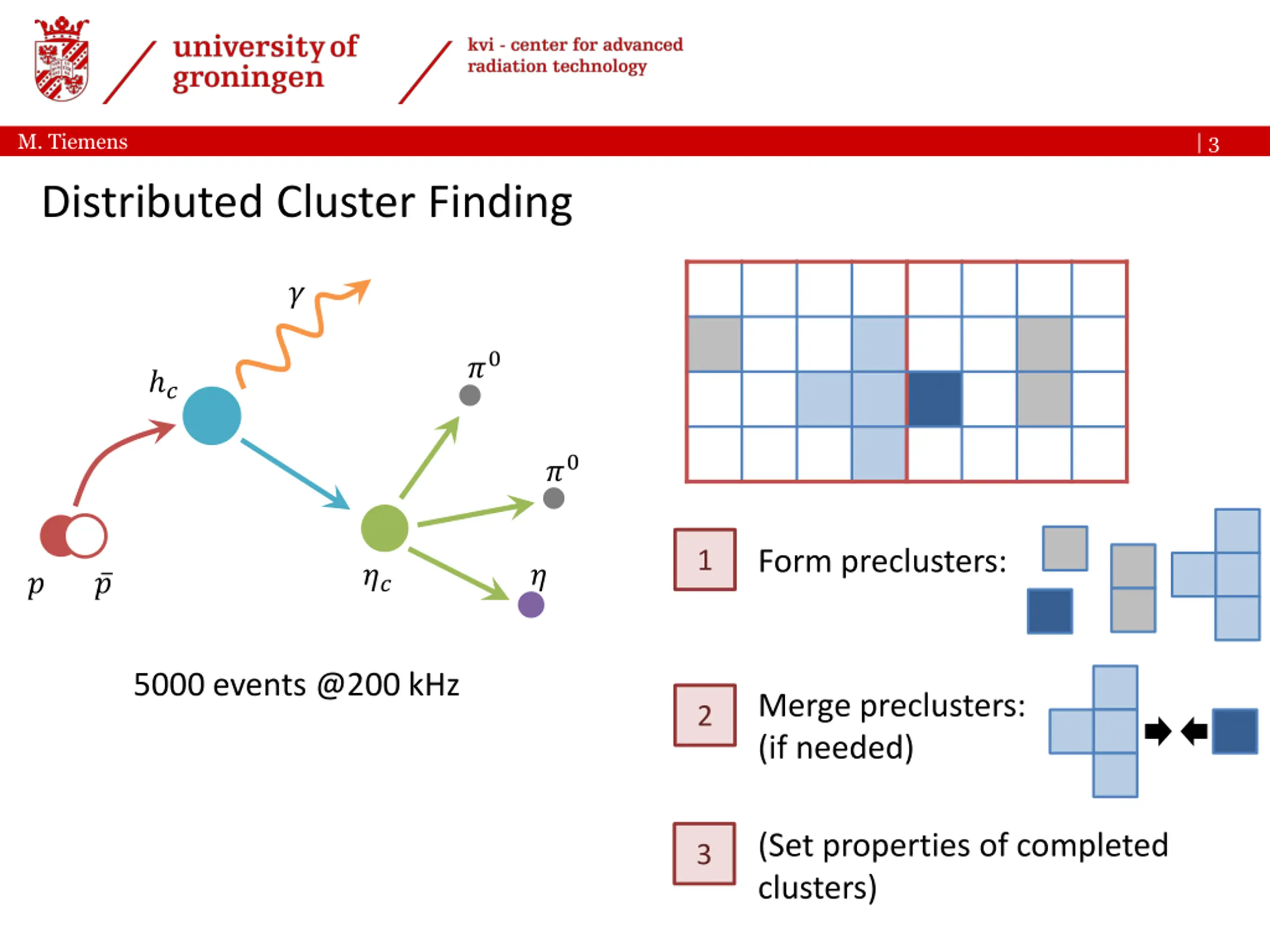 university of groningen

kvi - center for advanced radiation technology

M. Tiemens | 3

Distributed Cluster Finding

$\gamma$

$h_c$

$\pi^0$

$\pi^0$

$p$ $\bar{p}$

$\eta_c$

$\eta$

5000 events @200 kHz

1 Form preclusters:

2 Merge preclusters: (if needed)

3 (Set properties of completed clusters)